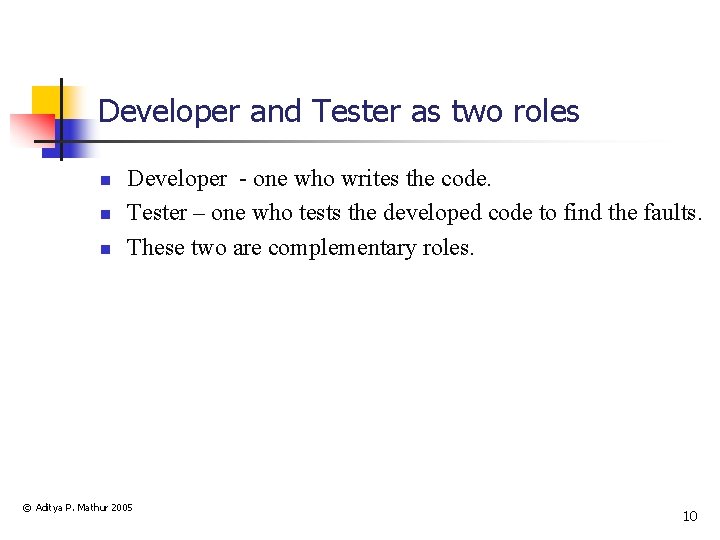 Developer and Tester as two roles

- Developer - one who writes the code.
- Tester – one who tests the developed code to find the faults.
- These two are complementary roles.

© Aditya P. Mathur 2005

10